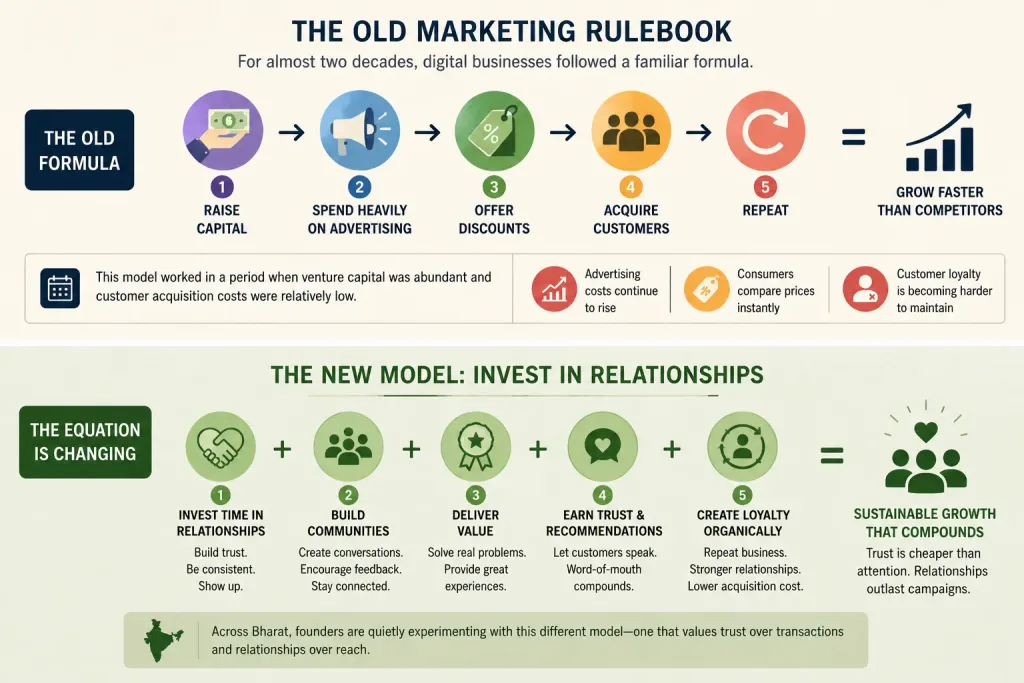 THE OLD MARKETING RULEBOOK

For almost two decades, digital businesses followed a familiar formula.

THE OLD FORMULA

1 RAISE CAPITAL → 2 SPEND HEAVILY ON ADVERTISING → 3 OFFER DISCOUNTS → 4 ACQUIRE CUSTOMERS → 5 REPEAT = GROW FASTER THAN COMPETITORS

This model worked in a period when venture capital was abundant and customer acquisition costs were relatively low.

Advertising costs continue to rise

Consumers compare prices instantly

Customer loyalty is becoming harder to maintain

THE NEW MODEL: INVEST IN RELATIONSHIPS

THE EQUATION IS CHANGING

1 INVEST TIME IN RELATIONSHIPS
Build trust. Be consistent. Show up.

+

2 BUILD COMMUNITIES
Create conversations. Encourage feedback. Stay connected.

+

3 DELIVER VALUE
Solve real problems. Provide great experiences.

+

4 EARN TRUST & RECOMMENDATIONS
Let customers speak. Word-of-mouth compounds.

+

5 CREATE LOYALTY ORGANICALLY
Repeat business. Stronger relationships. Lower acquisition cost.

=

SUSTAINABLE GROWTH THAT COMPOUNDS
Trust is cheaper than attention. Relationships outlast campaigns.

Across Bharat, founders are quietly experimenting with this different model—one that values trust over transactions and relationships over reach.